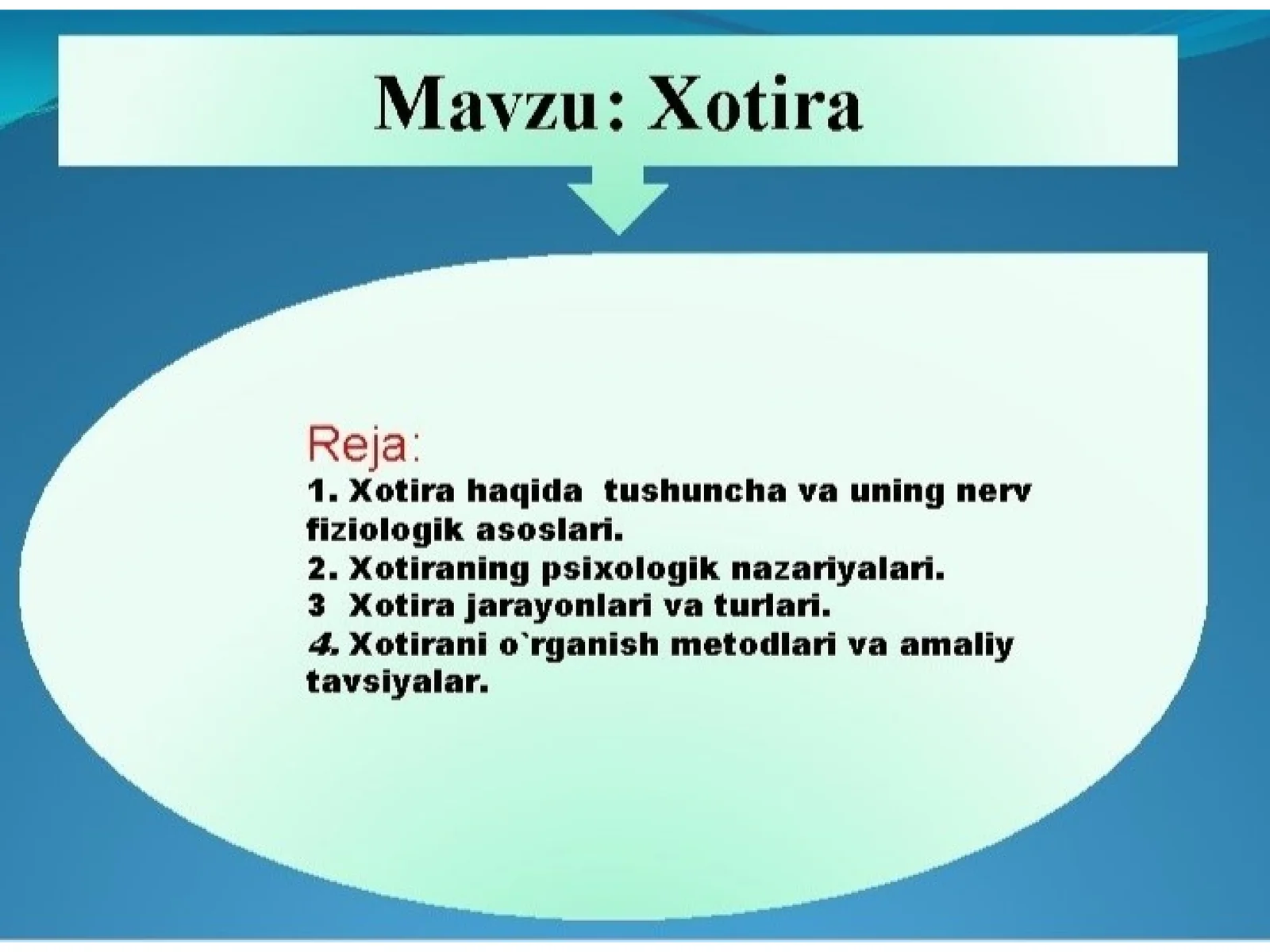 Mavzu: Xotira

Reja:
1. Xotira haqida tushuncha va uning nerv fiziologik asoslari.
2. Xotiraning psixologik nazariyalari.
3 Xotira jarayonlari va turlari.
4. Xotirani o`rganish metodlari va amaliy tavsiyalar.